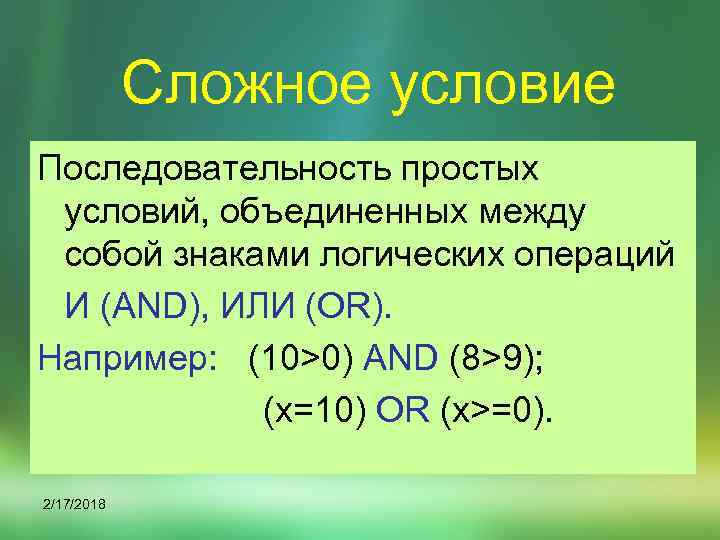 Сложное условие

Последовательность простых условий, объединенных между собой знаками логических операций И (AND), ИЛИ (OR).

Например: (10>0) AND (8>9);
(x=10) OR (x>=0).

2/17/2018